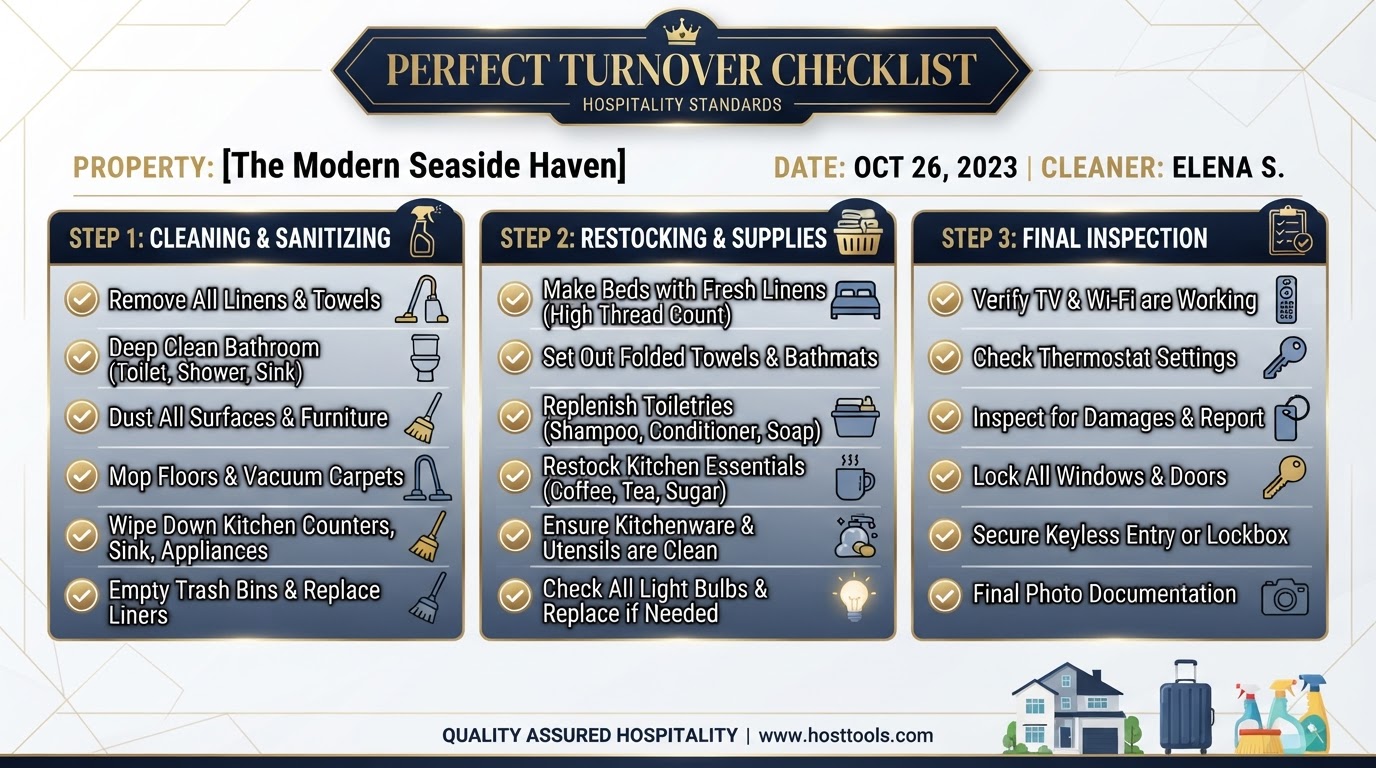 PERFECT TURNOVER CHECKLIST
HOSPITALITY STANDARDS

PROPERTY: [The Modern Seaside Haven]

DATE: OCT 26, 2023 | CLEANER: ELENA S.

STEP 1: CLEANING & SANITIZING

Remove All Linens & Towels

Deep Clean Bathroom (Toilet, Shower, Sink)

Dust All Surfaces & Furniture

Mop Floors & Vacuum Carpets

Wipe Down Kitchen Counters, Sink, Appliances

Empty Trash Bins & Replace Liners

STEP 2: RESTOCKING & SUPPLIES

Make Beds with Fresh Linens (High Thread Count)

Set Out Folded Towels & Bathmats

Replenish Toiletries (Shampoo, Conditioner, Soap)

Restock Kitchen Essentials (Coffee, Tea, Sugar)

Ensure Kitchenware & Utensils are Clean

Check All Light Bulbs & Replace if Needed

STEP 3: FINAL INSPECTION

Verify TV & Wi-Fi are Working

Check Thermostat Settings

Inspect for Damages & Report

Lock All Windows & Doors

Secure Keyless Entry or Lockbox

Final Photo Documentation

QUALITY ASSURED HOSPITALITY | www.hosttools.com